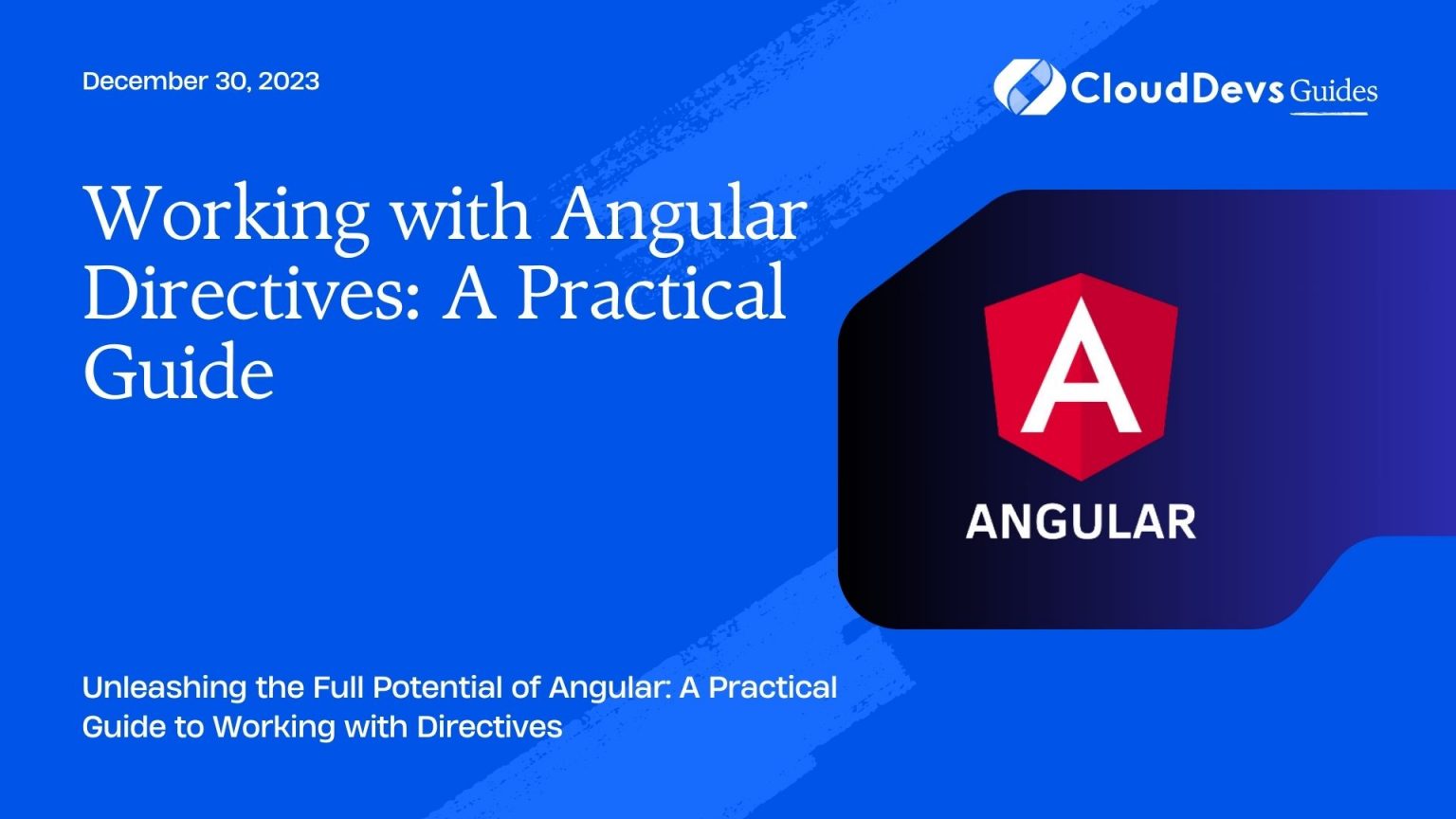 December 30, 2023

CloudDevs Guides

Working with Angular Directives: A Practical Guide

A

ANGULAR

Unleashing the Full Potential of Angular: A Practical Guide to Working with Directives